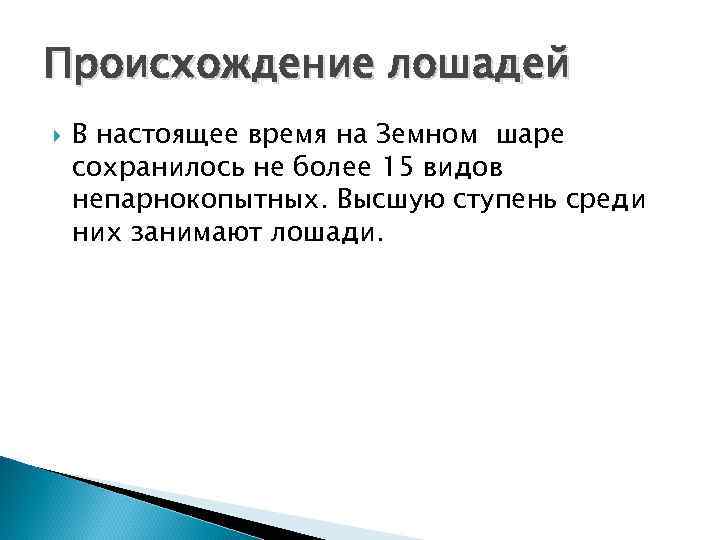 Происхождение лошадей

В настоящее время на Земном шаре сохранилось не более 15 видов непарнокопытных. Высшую ступень среди них занимают лошади.